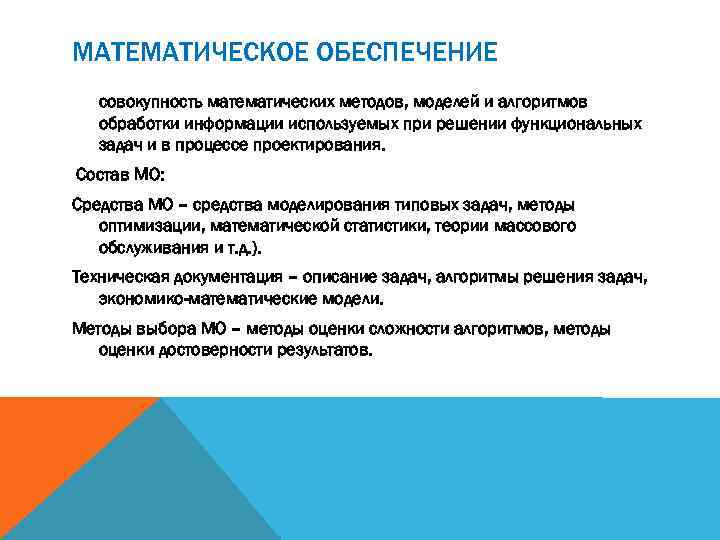 МАТЕМАТИЧЕСКОЕ ОБЕСПЕЧЕНИЕ

совокупность математических методов, моделей и алгоритмов обработки информации используемых при решении функциональных задач и в процессе проектирования.

Состав МО:

Средства МО – средства моделирования типовых задач, методы оптимизации, математической статистики, теории массового обслуживания и т.д.).

Техническая документация – описание задач, алгоритмы решения задач, экономико-математические модели.

Методы выбора МО – методы оценки сложности алгоритмов, методы оценки достоверности результатов.